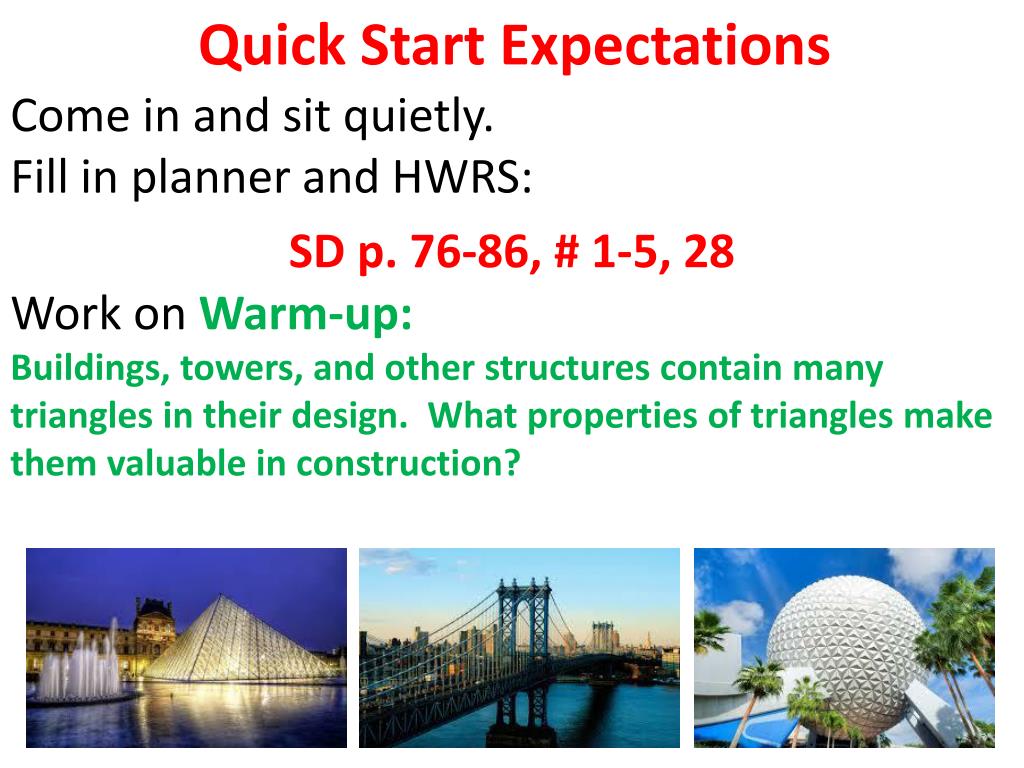 Quick Start Expectations

Come in and sit quietly.
Fill in planner and HWRS:

SD p. 76-86, # 1-5, 28

Work on Warm-up:

Buildings, towers, and other structures contain many triangles in their design. What properties of triangles make them valuable in construction?